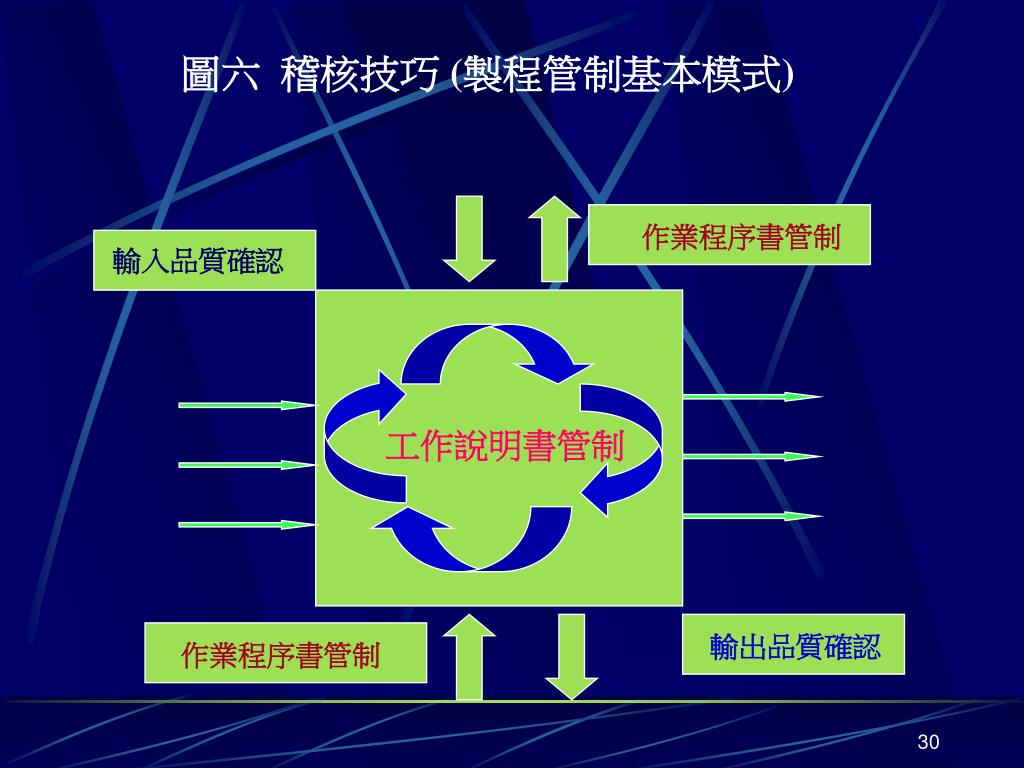 圖六 稽核技巧 (製程管制基本模式)

輸入品質確認

作業程序書管制

工作說明書管制

作業程序書管制

輸出品質確認

30